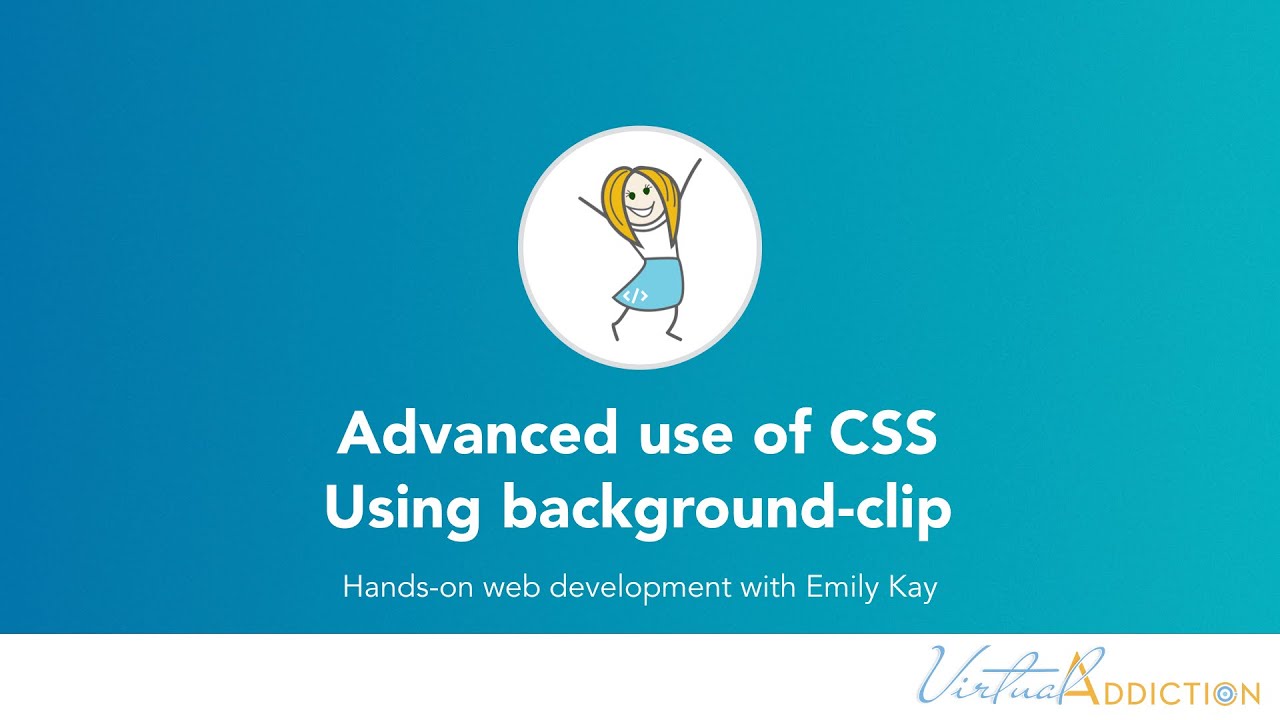 </>

Advanced use of CSS
Using background-clip

Hands-on web development with Emily Kay

Virtual ADDICTION